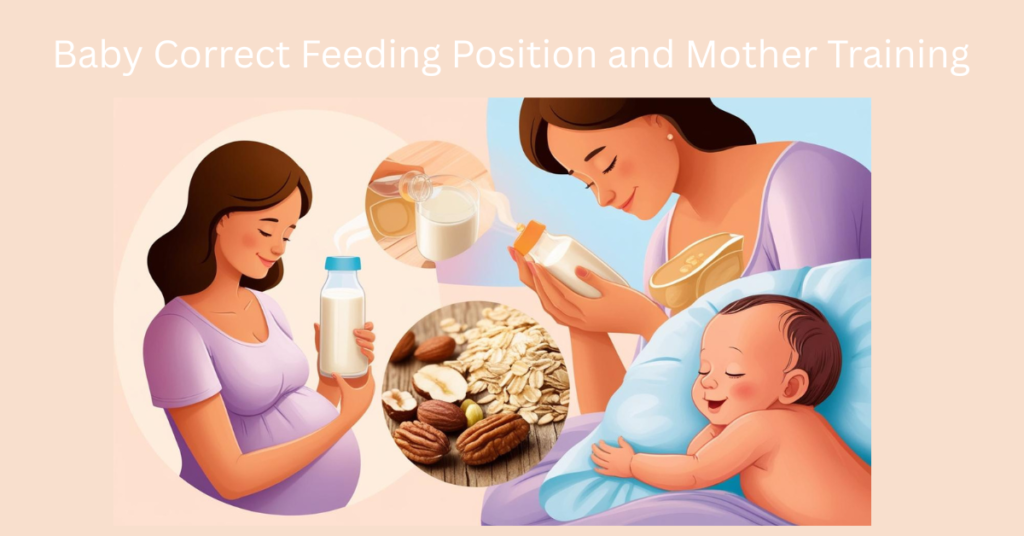 Baby Correct Feeding Position and Mother Training